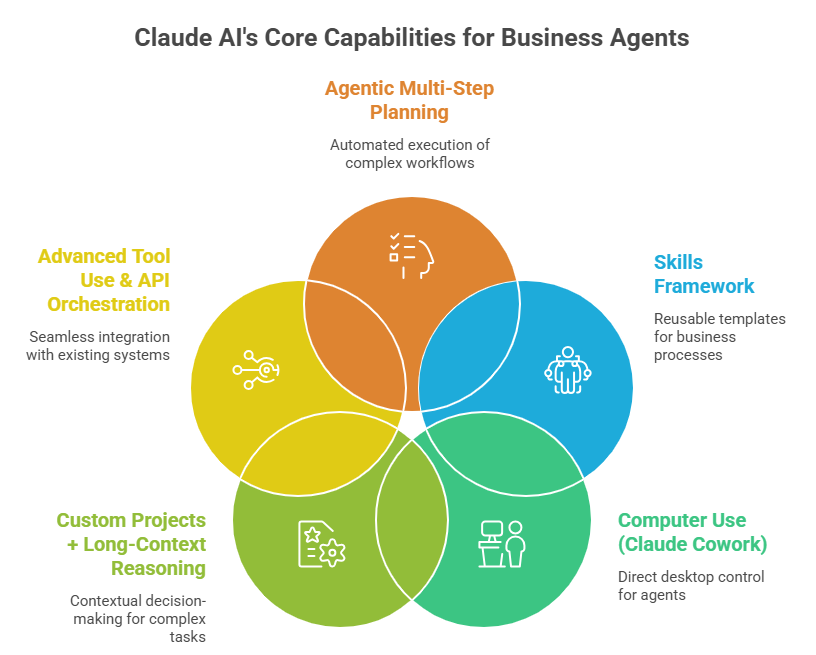 Claude AI's Core Capabilities for Business Agents

Agentic Multi-Step Planning

Automated execution of complex workflows

Advanced Tool Use & API Orchestration

Seamless integration with existing systems

Skills Framework

Reusable templates for business processes

Custom Projects + Long-Context Reasoning

Contextual decision-making for complex tasks

Computer Use (Claude Cowork)

Direct desktop control for agents